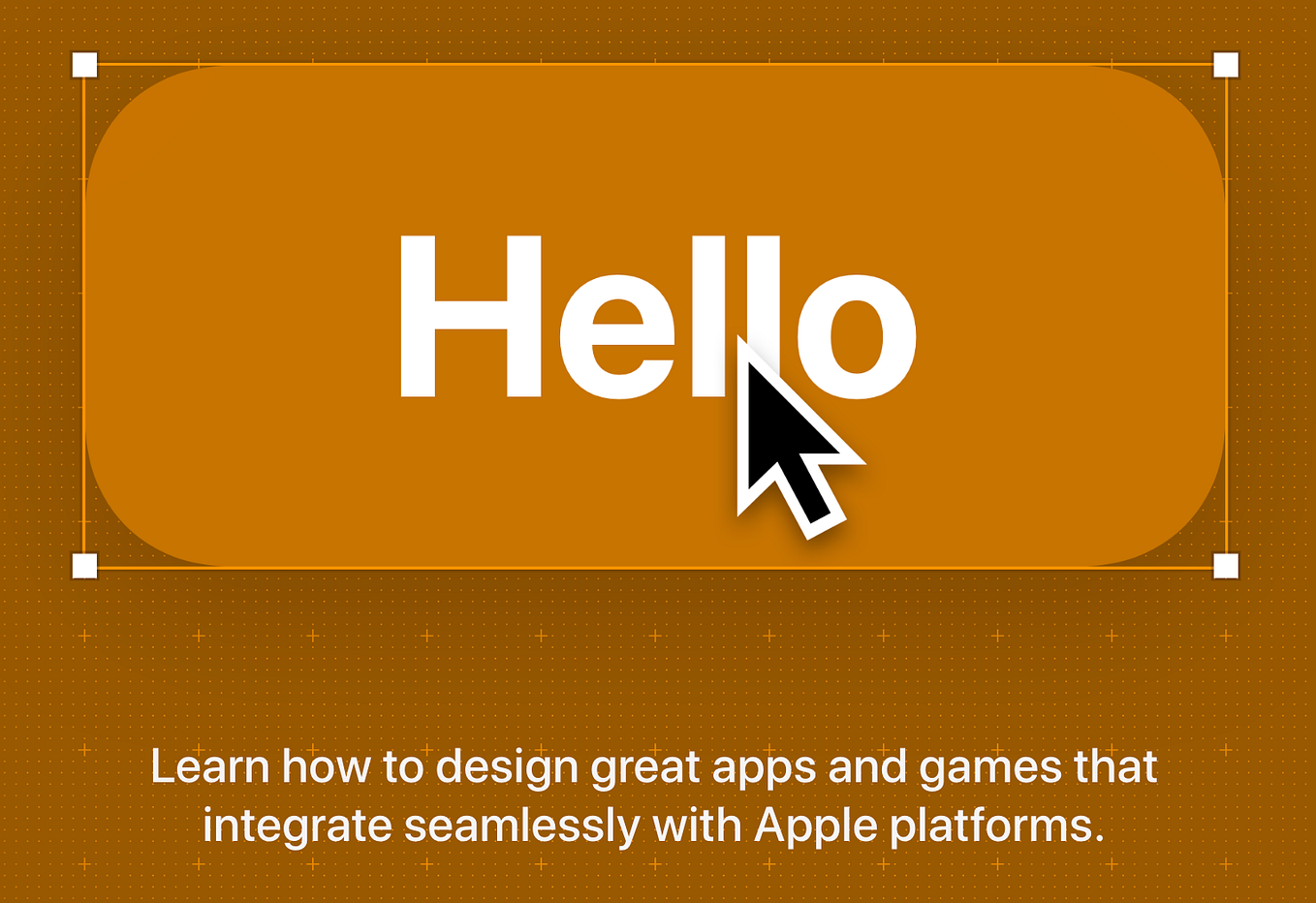 Hello

Learn how to design great apps and games that integrate seamlessly with Apple platforms.